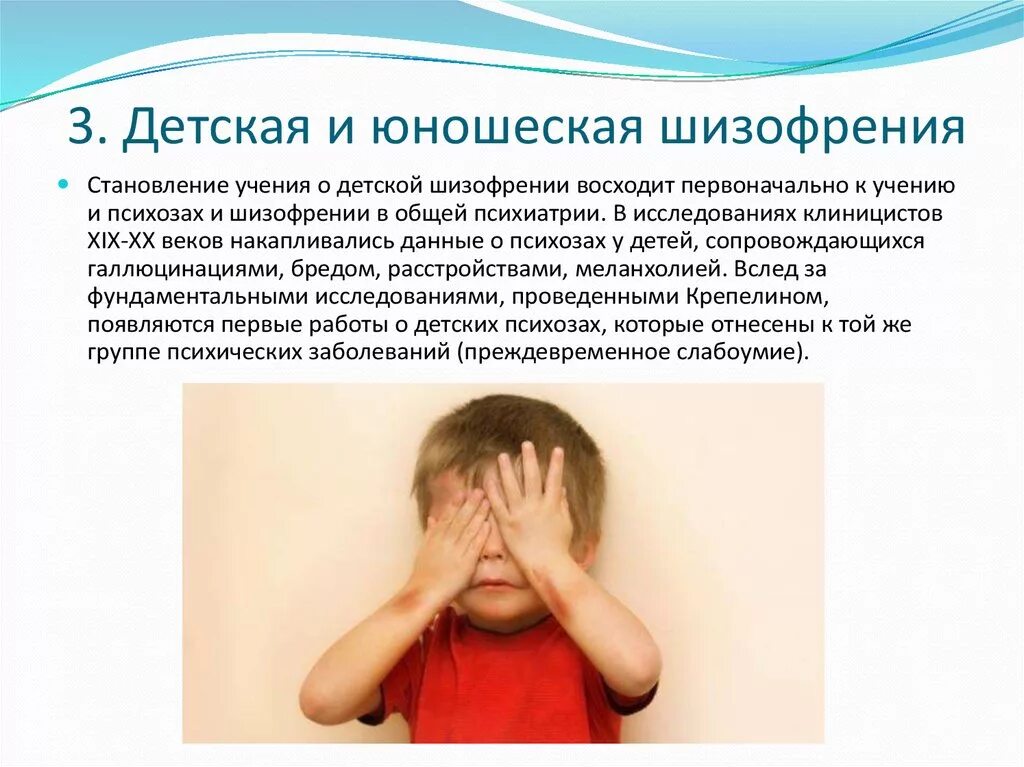 3. Детская и юношеская шизофрения

Становление учения о детской шизофрении восходит первоначально к учению и психозах и шизофрении в общей психиатрии. В исследованиях клиницистов XIX-XX веков накапливались данные о психозах у детей, сопровождающихся галлюцинациями, бредом, расстройствами, меланхолией. Вслед за фундаментальными исследованиями, проведенными Крепелином, появляются первые работы о детских психозах, которые отнесены к той же группе психических заболеваний (преждевременное слабоумие).